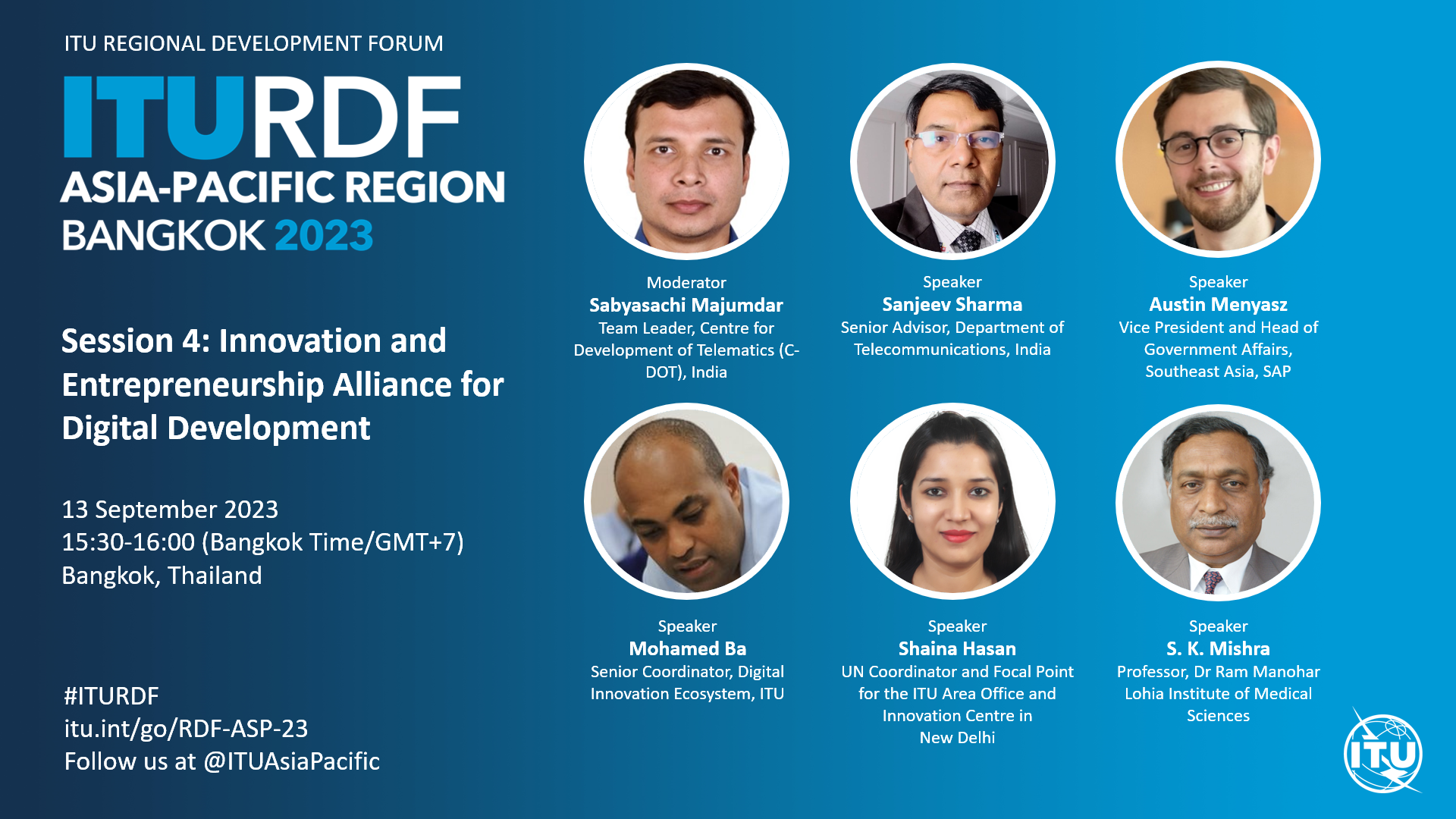 ITU REGIONAL DEVELOPMENT FORUM

ITURDF
ASIA-PACIFIC REGION
BANGKOK 2023

Session 4: Innovation and Entrepreneurship Alliance for Digital Development

13 September 2023
15:30-16:00 (Bangkok Time/GMT+7)
Bangkok, Thailand

#ITURDF
itu.int/go/RDF-ASP-23
Follow us at @ITUAsiaPacific

Moderator
Sabyasachi Majumdar
Team Leader, Centre for Development of Telematics (C-DOT), India

Speaker
Sanjeev Sharma
Senior Advisor, Department of Telecommunications, India

Speaker
Austin Menyasz
Vice President and Head of Government Affairs, Southeast Asia, SAP

Speaker
Mohamed Ba
Senior Coordinator, Digital Innovation Ecosystem, ITU

Speaker
Shaina Hasan
UN Coordinator and Focal Point for the ITU Area Office and Innovation Centre in New Delhi

Speaker
S. K. Mishra
Professor, Dr Ram Manohar Lohia Institute of Medical Sciences

ITU